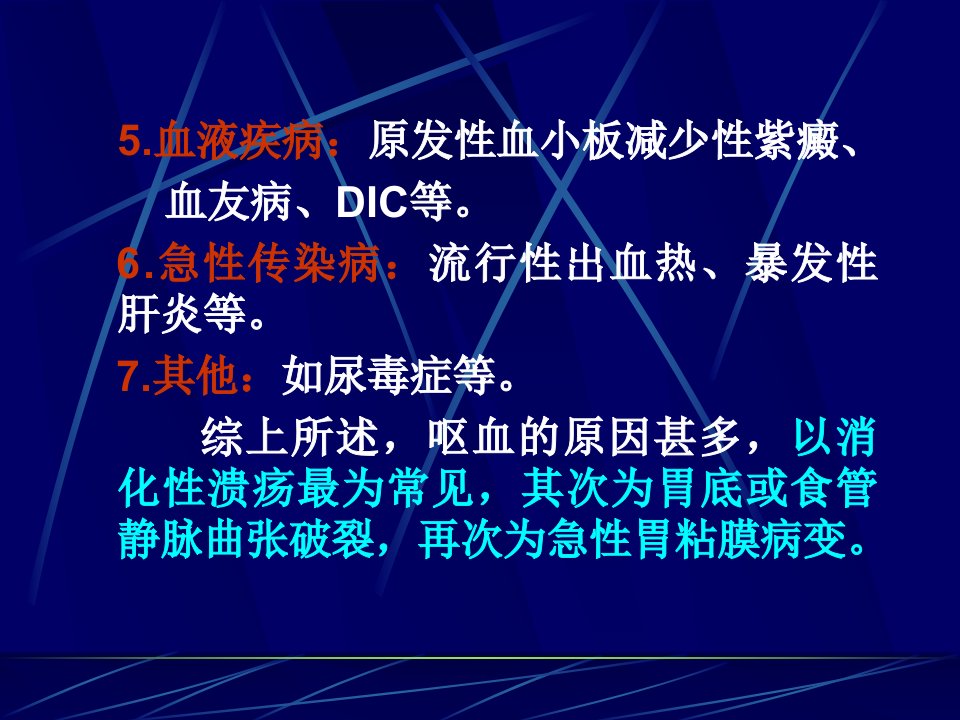 5.血液疾病：原发性血小板减少性紫癜、血友病、DIC等。

6.急性传染病：流行性出血热、暴发性肝炎等。

7.其他：如尿毒症等。

综上所述，呕血的原因甚多，以消化性溃疡最为常见，其次为胃底或食管静脉曲张破裂，再次为急性胃粘膜病变。